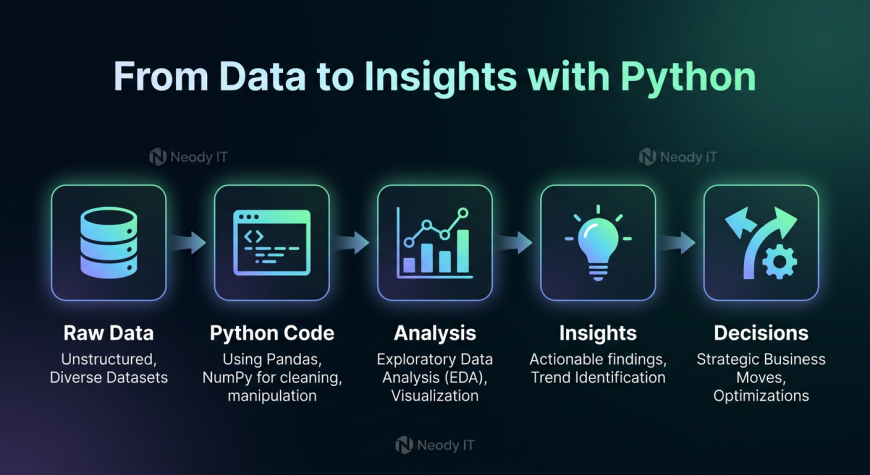 From Data to Insights with Python

Neody IT

Neody IT

Raw Data
Unstructured, Diverse Datasets

Python Code
Using Pandas, NumPy for cleaning, manipulation

Analysis
Exploratory Data Analysis (EDA), Visualization

Insights
Actionable findings, Trend Identification

Decisions
Strategic Business Moves, Optimizations

Neody IT